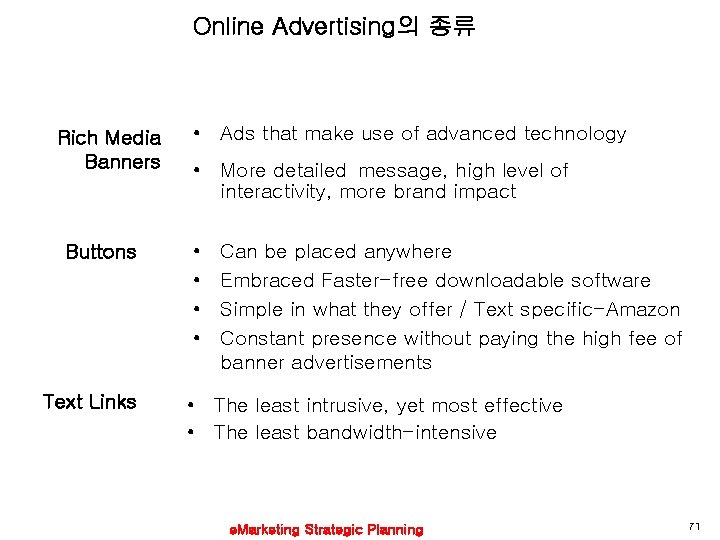 Online Advertising의 종류

Rich Media Banners

• Ads that make use of advanced technology
• More detailed message, high level of interactivity, more brand impact

Buttons

• Can be placed anywhere
• Embraced Faster-free downloadable software
• Simple in what they offer / Text specific-Amazon
• Constant presence without paying the high fee of banner advertisements

Text Links

• The least intrusive, yet most effective
• The least bandwidth-intensive

eMarketing Strategic Planning

71